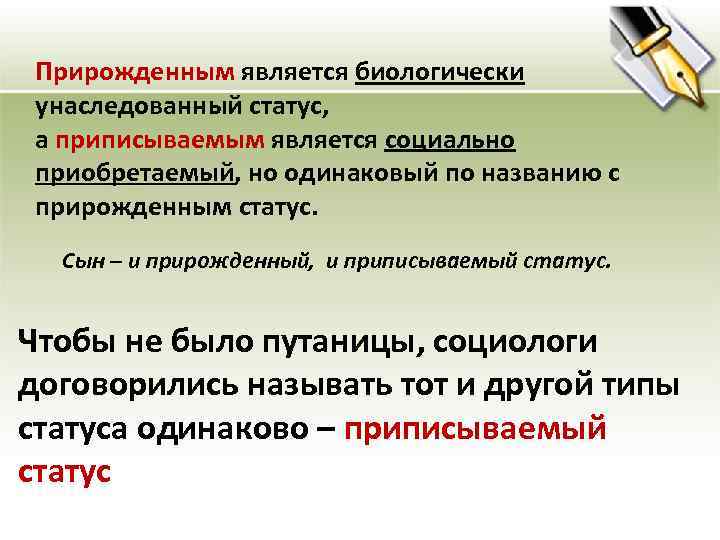 Прирожденным является биологически унаследованный статус,
а приписываемым является социально приобретаемый, но одинаковый по названию с прирожденным статус.

Сын – и прирожденный, и приписываемый статус.

Чтобы не было путаницы, социологи договорились называть тот и другой типы статуса одинаково – приписываемый статус